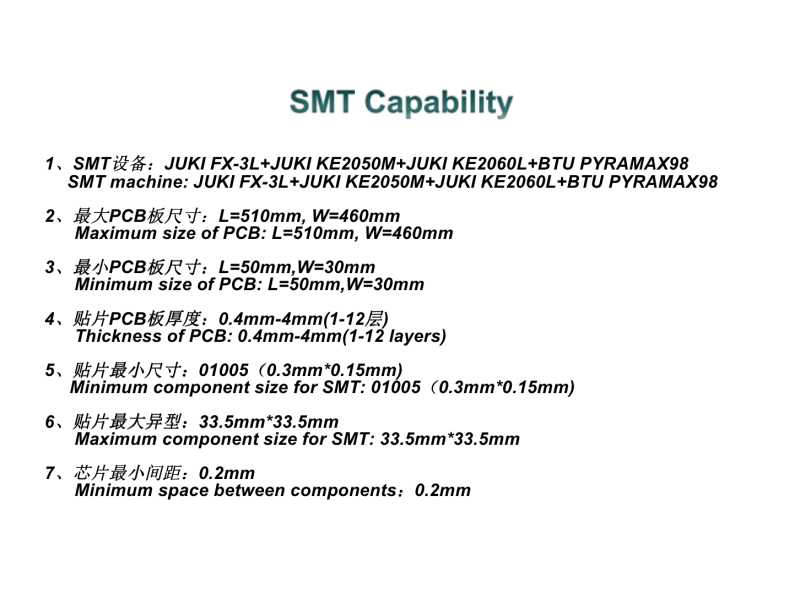 SMT Capability

1、SMT设备：JUKI FX-3L+JUKI KE2050M+JUKI KE2060L+BTU PYRAMAX98
SMT machine: JUKI FX-3L+JUKI KE2050M+JUKI KE2060L+BTU PYRAMAX98

2、最大PCB板尺寸：L=510mm, W=460mm
Maximum size of PCB: L=510mm, W=460mm

3、最小PCB板尺寸：L=50mm,W=30mm
Minimum size of PCB: L=50mm,W=30mm

4、贴片PCB板厚度：0.4mm-4mm(1-12层)
Thickness of PCB: 0.4mm-4mm(1-12 layers)

5、贴片最小尺寸：01005（0.3mm*0.15mm)
Minimum component size for SMT: 01005（0.3mm*0.15mm)

6、贴片最大异型：33.5mm*33.5mm
Maximum component size for SMT: 33.5mm*33.5mm

7、芯片最小间距：0.2mm
Minimum space between components：0.2mm